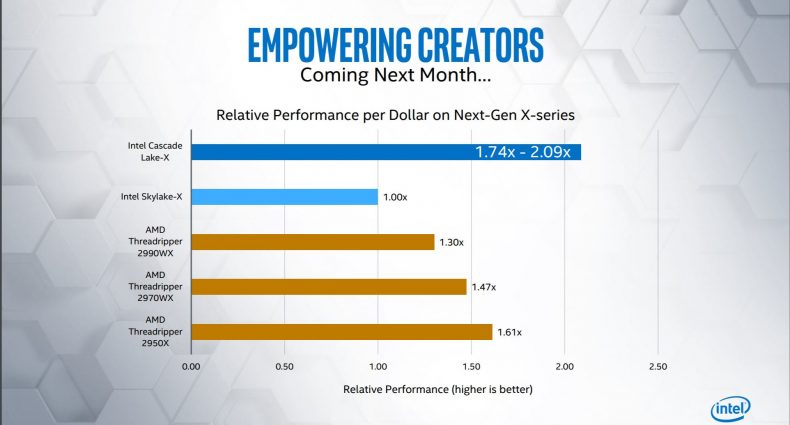 EMPOWERING CREATORS
Coming Next Month...

Relative Performance per Dollar on Next-Gen X-series

Intel Cascade Lake-X
1.74x - 2.09x

Intel Skylake-X
1.00x

AMD Threadripper 2990WX
1.30x

AMD Threadripper 2970WX
1.47x

AMD Threadripper 2950X
1.61x

0.00
0.50
1.00
1.50
2.00
2.50

Relative Performance (higher is better)

intel